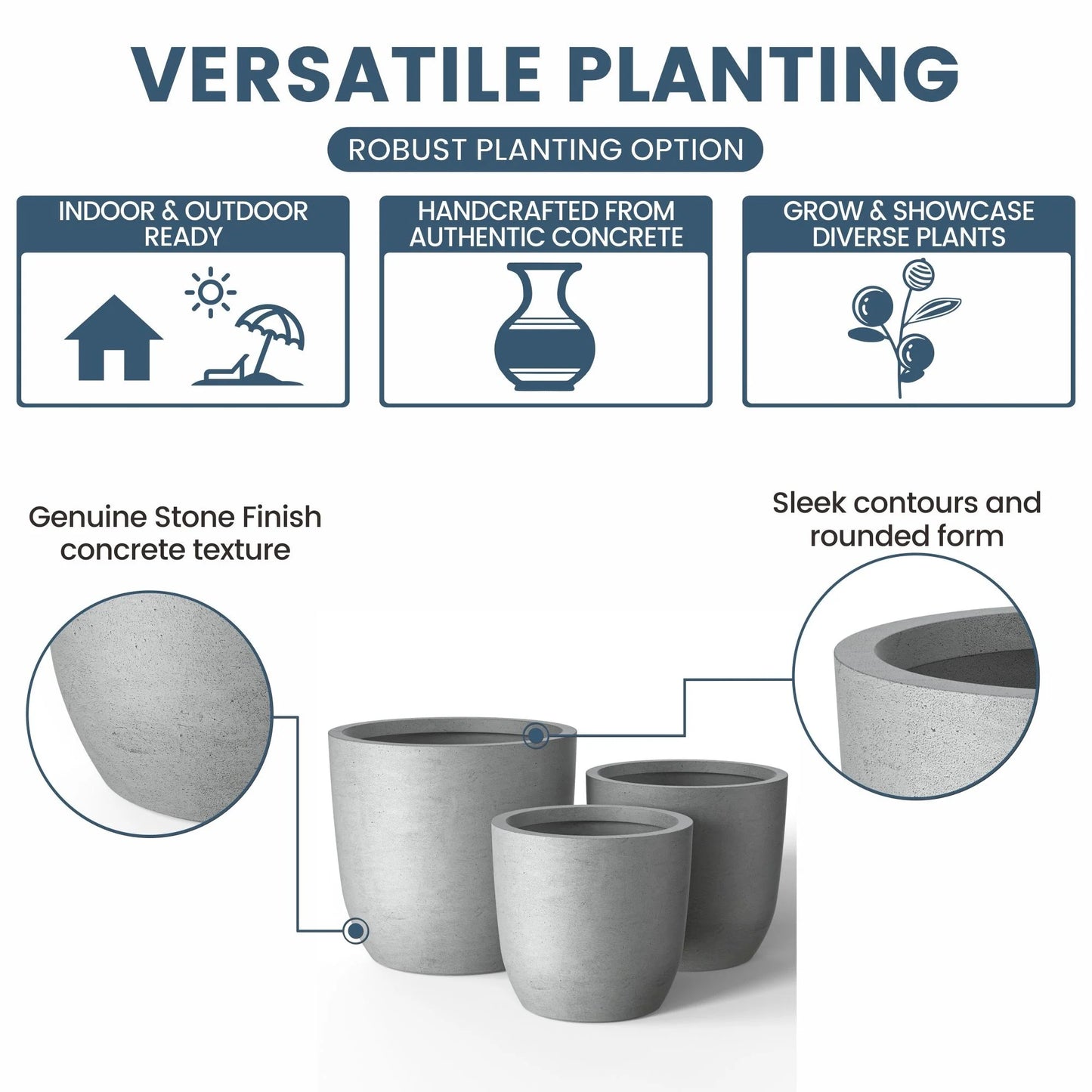 VERSATILE PLANTING

ROBUST PLANTING OPTION

INDOOR & OUTDOOR READY

HANDCRAFTED FROM AUTHENTIC CONCRETE

GROW & SHOWCASE DIVERSE PLANTS

Genuine Stone Finish concrete texture

Sleek contours and rounded form